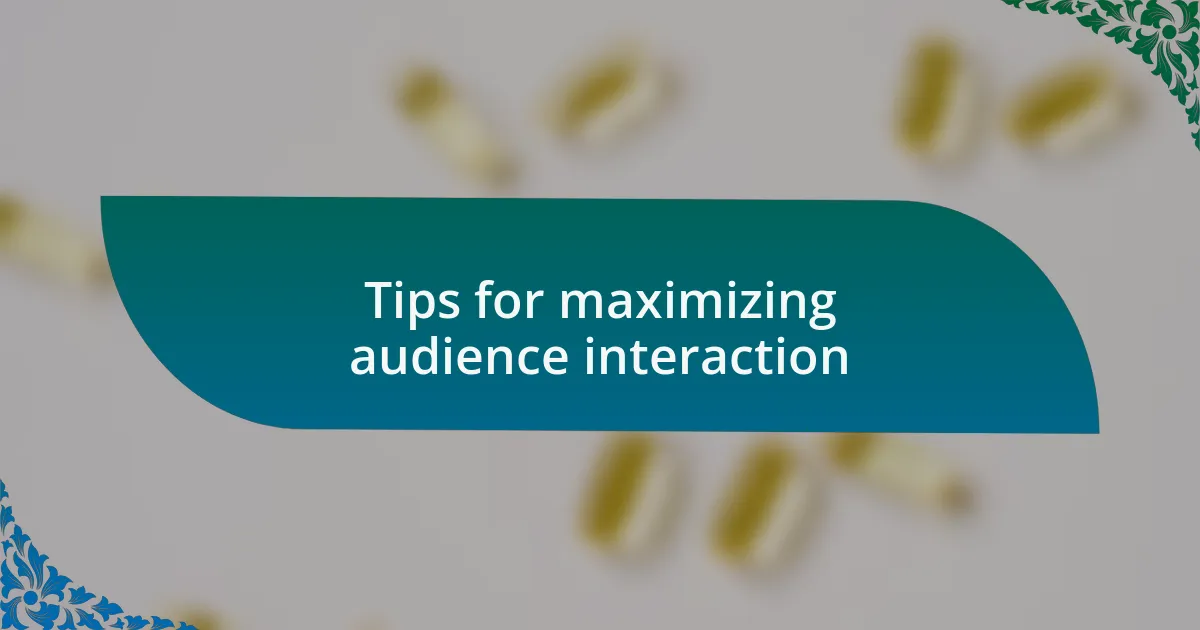 Tips for maximizing audience interaction